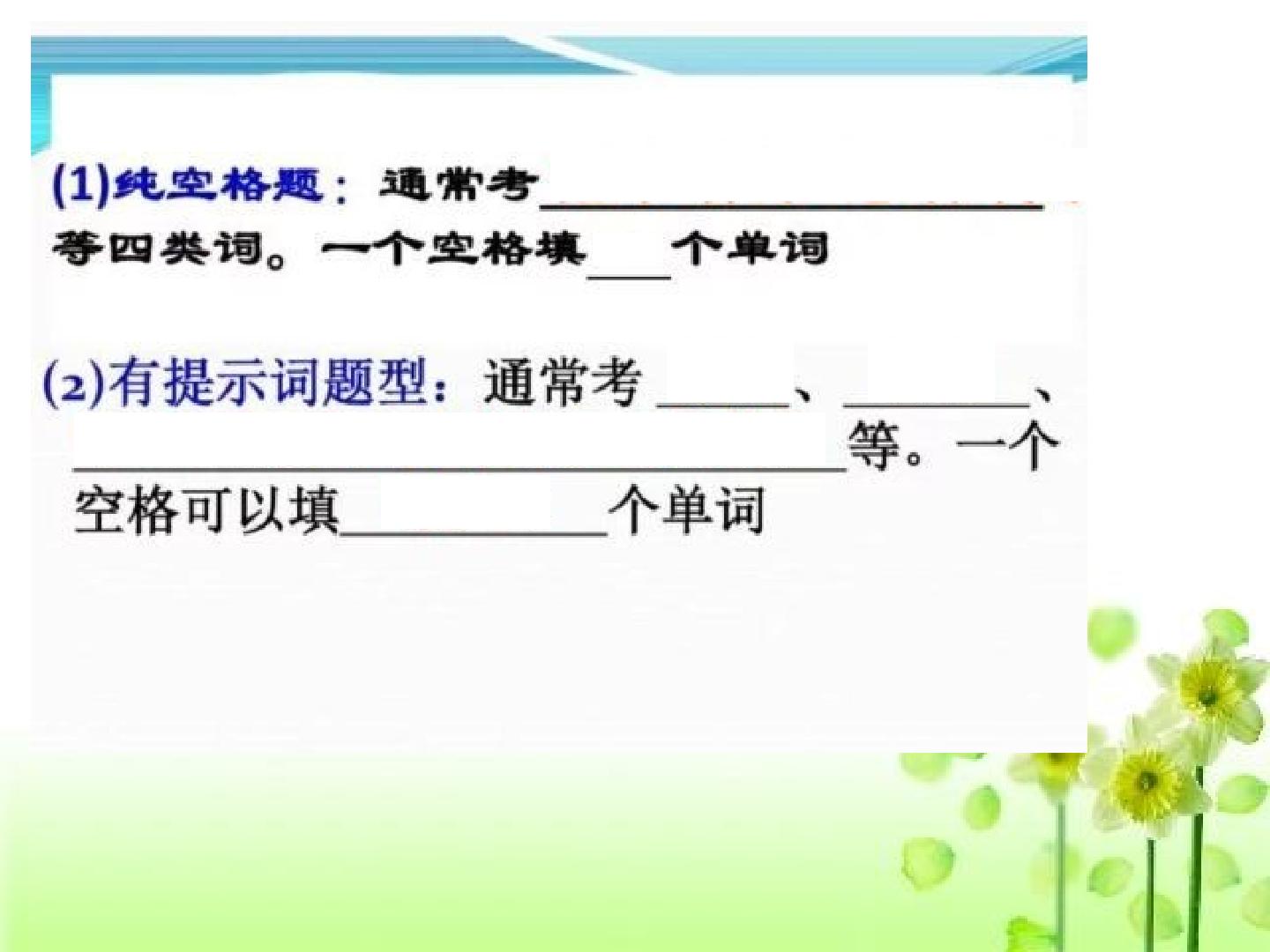 (1)纯空格题：通常考____等四类词。一个空格填____个单词

(2)有提示词题型：通常考____、____、____等。一个空格可以填____个单词